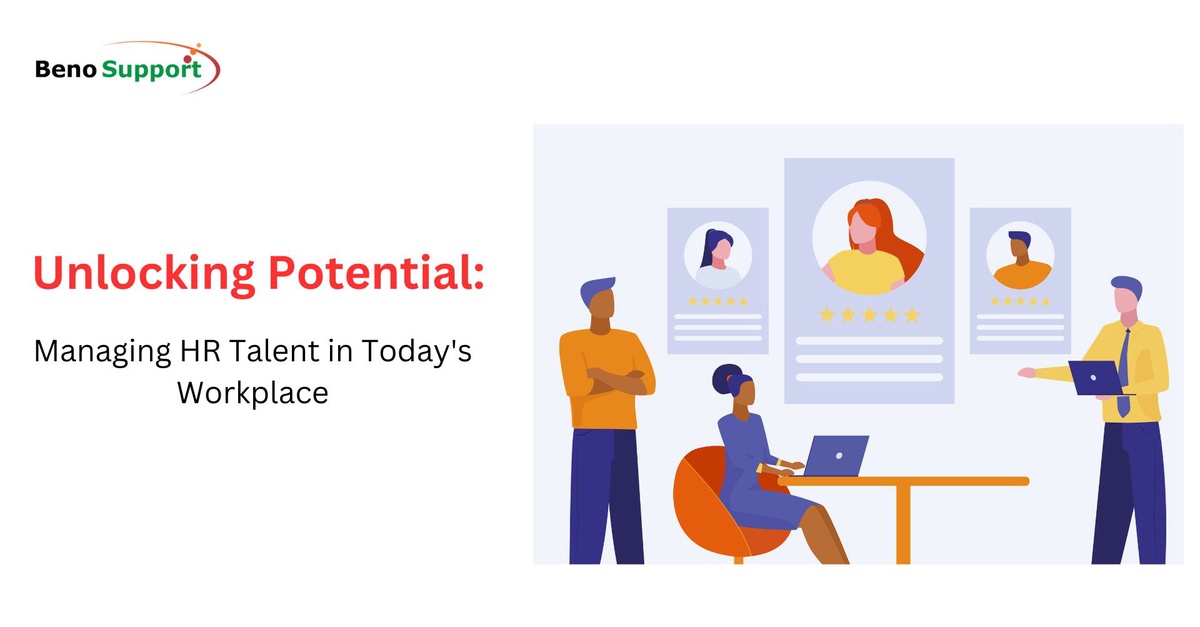 Beno Support

Unlocking Potential:

Managing HR Talent in Today's Workplace